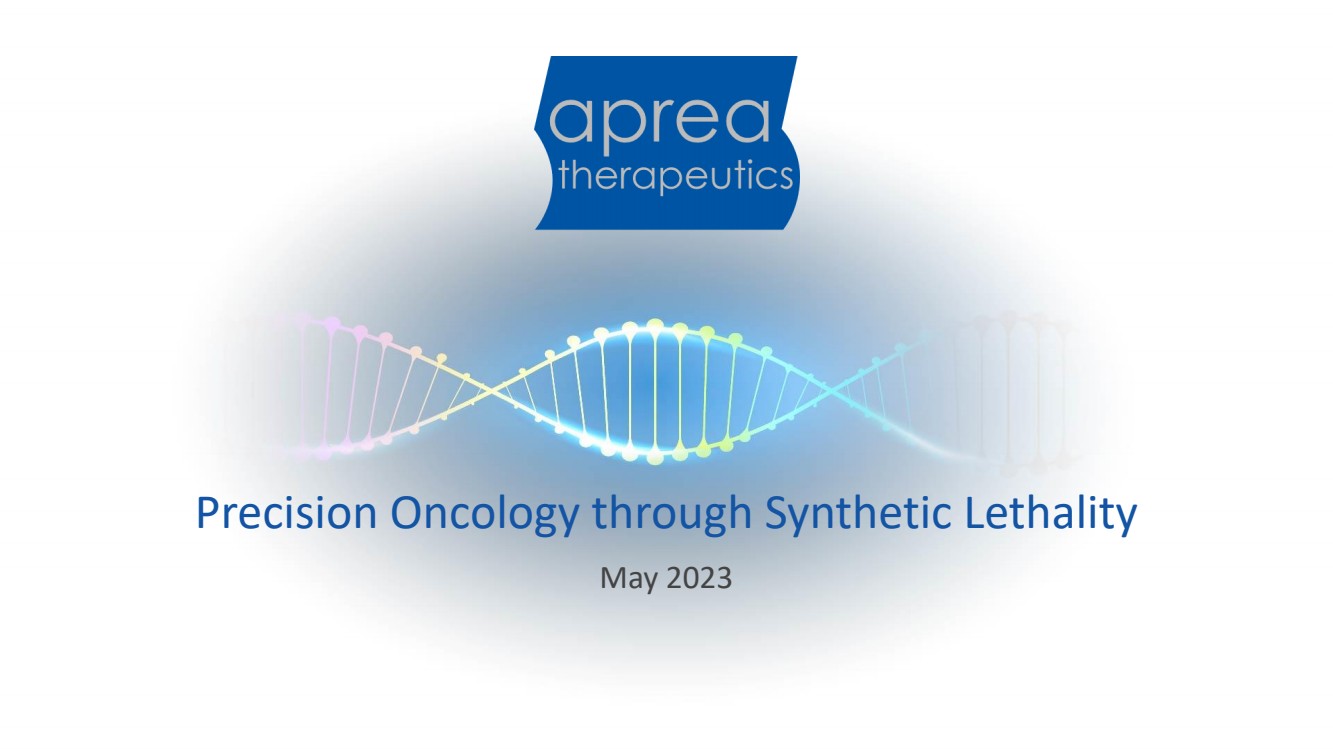 aprea
therapeutics

Precision Oncology through Synthetic Lethality

May 2023